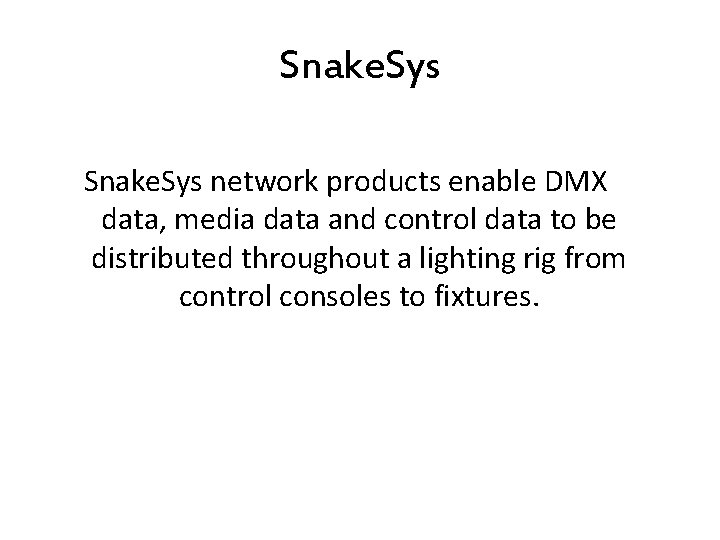 SnakeSys

SnakeSys network products enable DMX data, media data and control data to be distributed throughout a lighting rig from control consoles to fixtures.